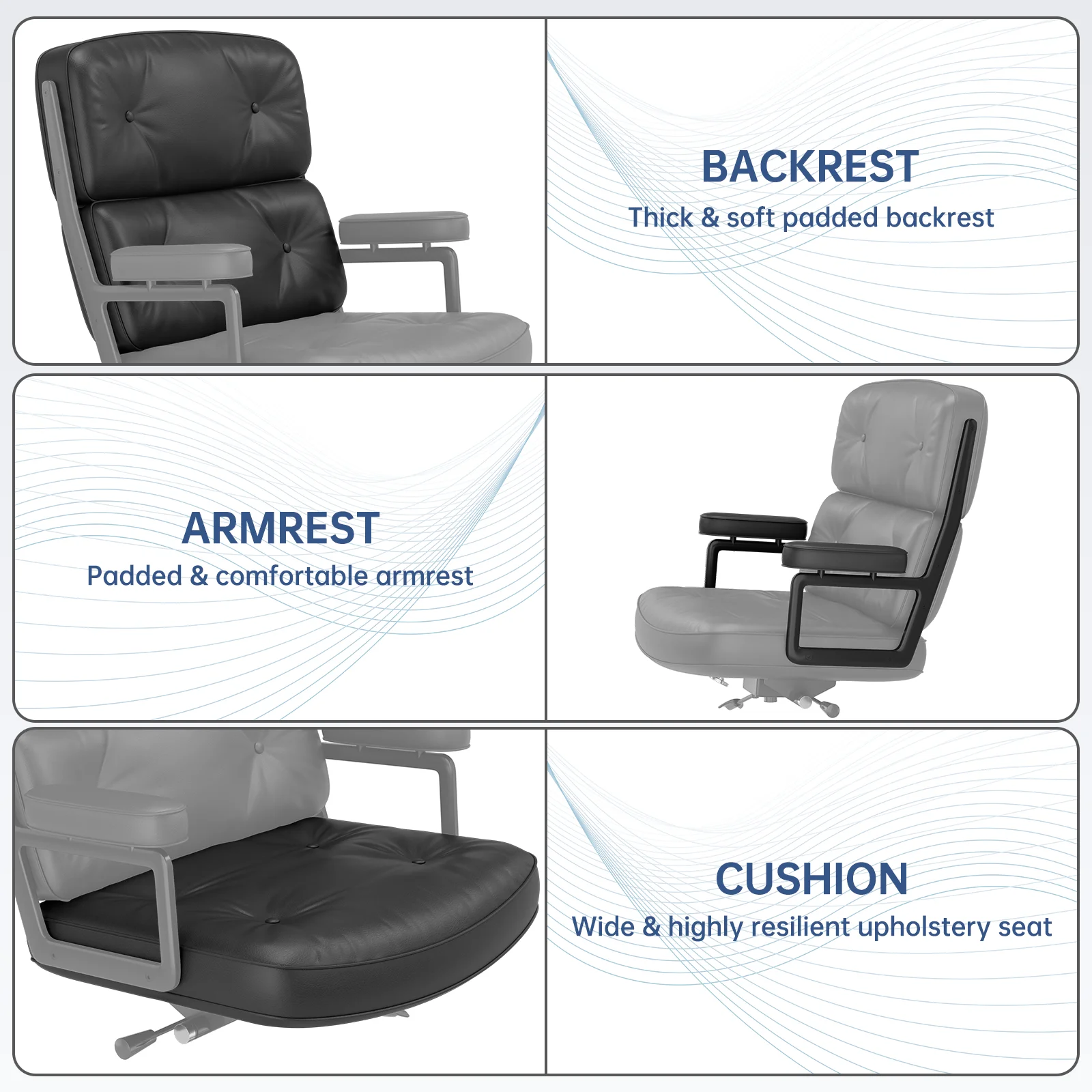 BACKREST
Thick & soft padded backrest

ARMREST
Padded & comfortable armrest

CUSHION
Wide & highly resilient upholstery seat